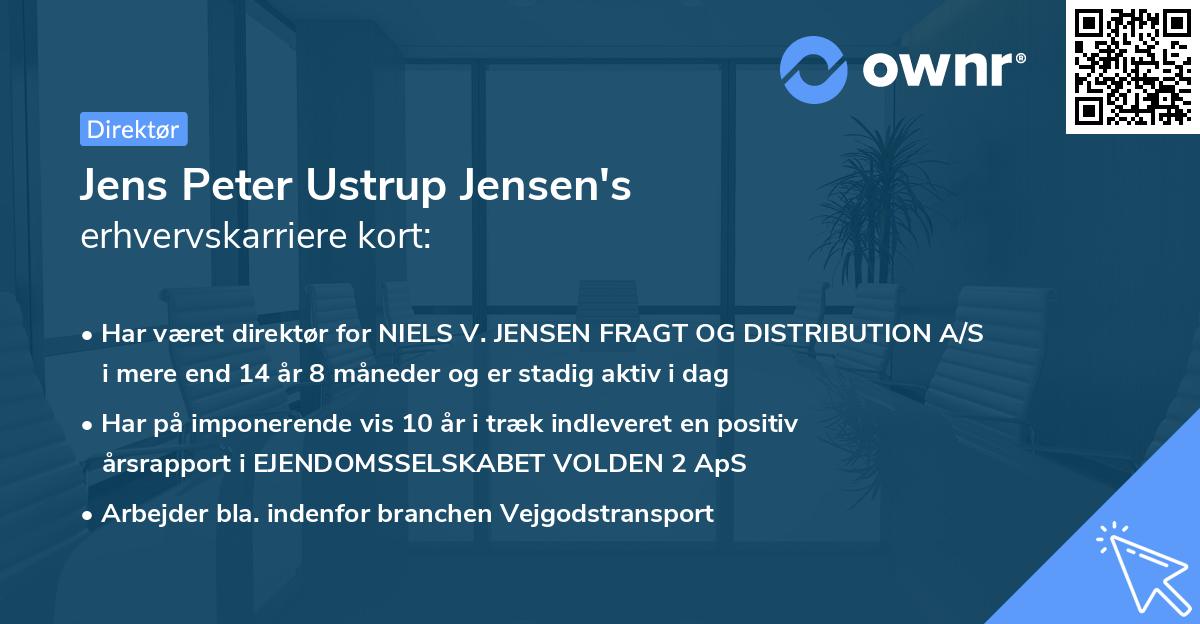 ownr®

Direktør

Jens Peter Ustrup Jensen's
erhvervskarriere kort:

• Har været direktør for NIELS V. JENSEN FRAGT OG DISTRIBUTION A/S i mere end 14 år 8 måneder og er stadig aktiv i dag

• Har på imponerende vis 10 år i træk indleveret en positiv årsrapport i EJENDOMSSELSKABET VOLDEN 2 ApS

• Arbejder bla. indenfor branchen Vejgodstransport